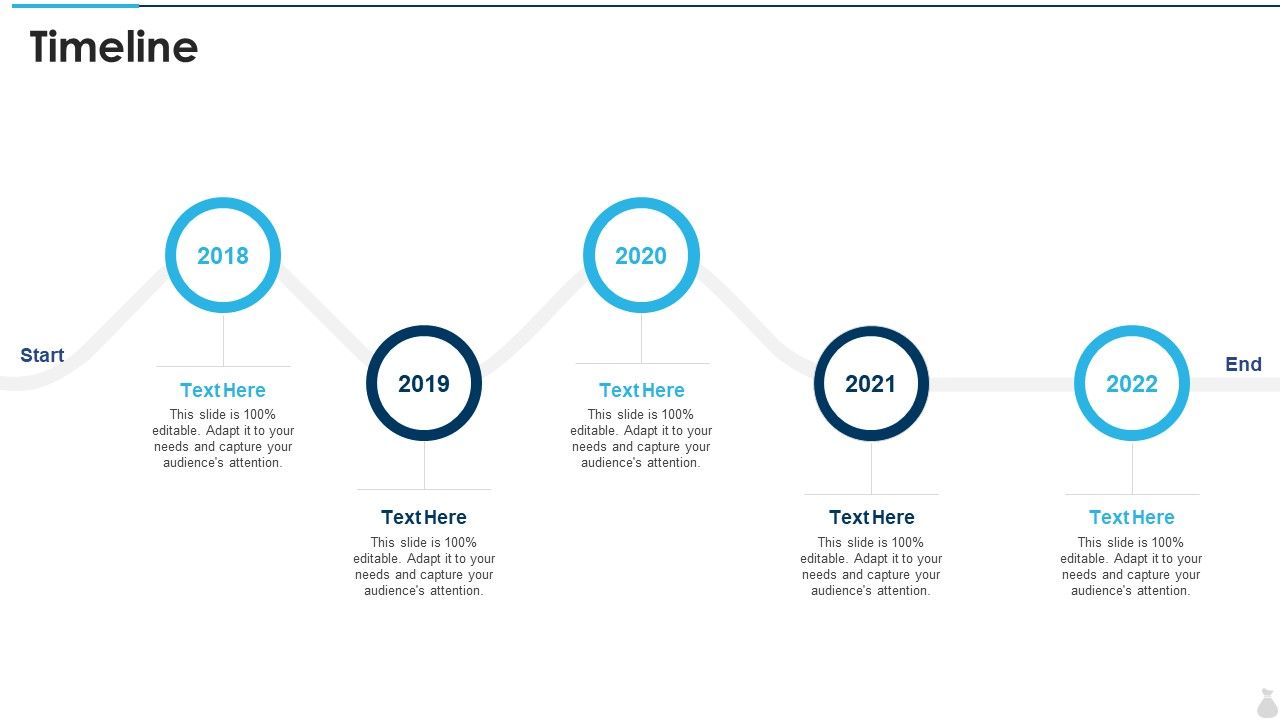 Timeline

Start

2018

Text Here
This slide is 100% editable. Adapt it to your needs and capture your audience's attention.

2019

Text Here
This slide is 100% editable. Adapt it to your needs and capture your audience's attention.

2020

Text Here
This slide is 100% editable. Adapt it to your needs and capture your audience's attention.

2021

Text Here
This slide is 100% editable. Adapt it to your needs and capture your audience's attention.

2022

Text Here
This slide is 100% editable. Adapt it to your needs and capture your audience's attention.

End